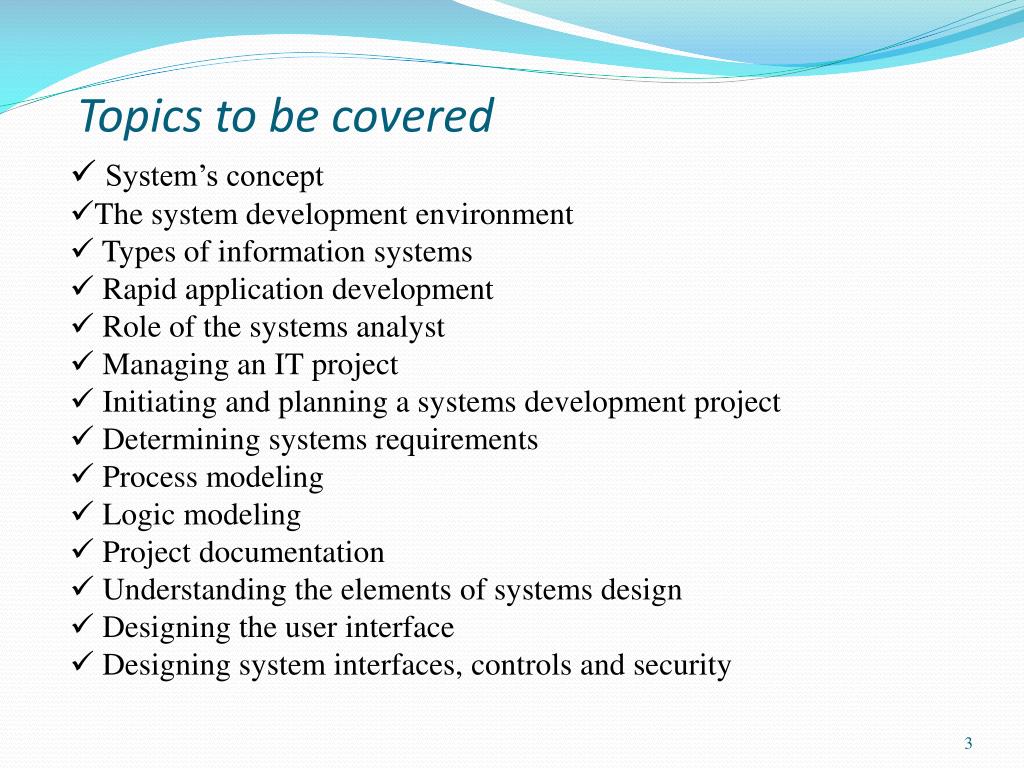 Topics to be covered

✓ System's concept
✓The system development environment
✓ Types of information systems
✓ Rapid application development
✓ Role of the systems analyst
✓ Managing an IT project
✓ Initiating and planning a systems development project
✓ Determining systems requirements
✓ Process modeling
✓ Logic modeling
✓ Project documentation
✓ Understanding the elements of systems design
✓ Designing the user interface
✓ Designing system interfaces, controls and security

3